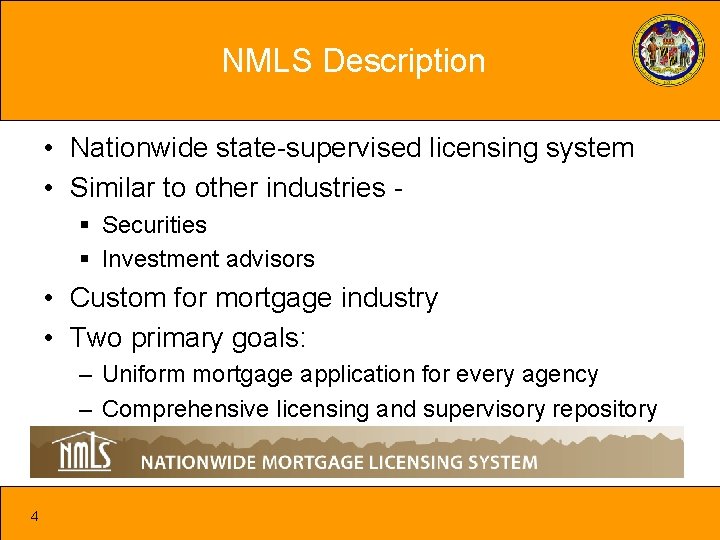 NMLS Description

• Nationwide state-supervised licensing system
• Similar to other industries -
▪ Securities
▪ Investment advisors
• Custom for mortgage industry
• Two primary goals:
– Uniform mortgage application for every agency
– Comprehensive licensing and supervisory repository

NMLS NATIONWIDE MORTGAGE LICENSING SYSTEM

4